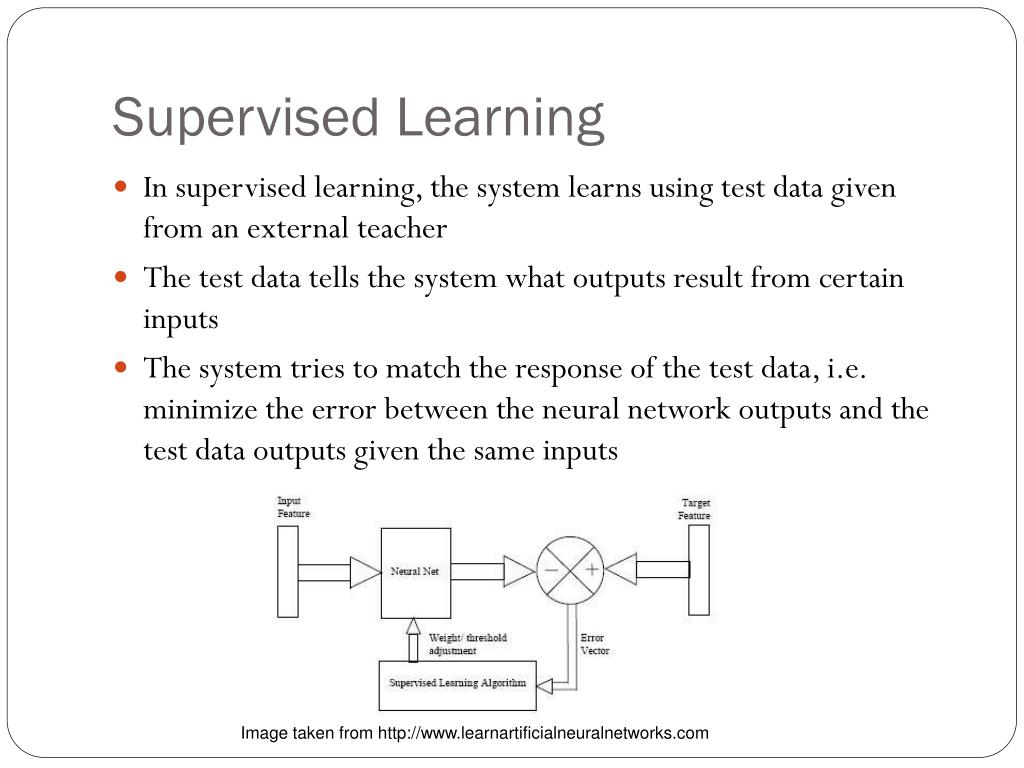 Supervised Learning

In supervised learning, the system learns using test data given from an external teacher

The test data tells the system what outputs result from certain inputs

The system tries to match the response of the test data, i.e. minimize the error between the neural network outputs and the test data outputs given the same inputs

Input Feature

Neural Net

−

+

Target Feature

Weight/ threshold adjustment

Error Vector

Supervised Learning Algorithm

Image taken from http://www.learnartificialneuralnetworks.com